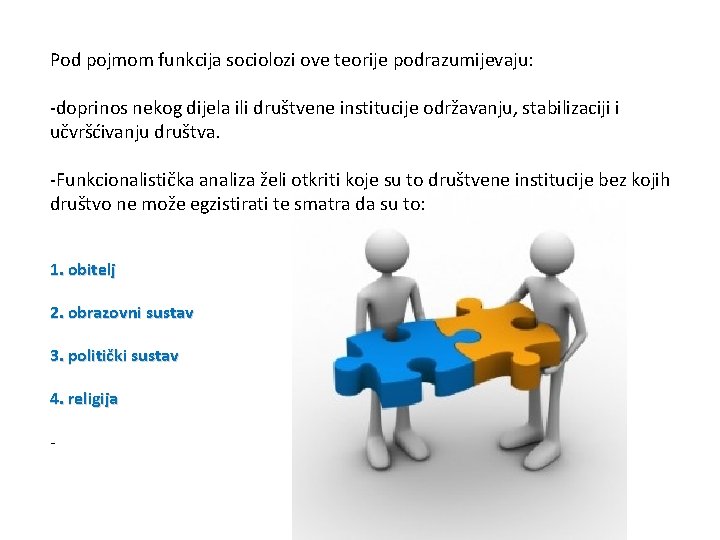 Pod pojmom funkcija sociolozi ove teorije podrazumijevaju:

-doprinos nekog dijela ili društvene institucije održavanju, stabilizaciji i učvršćivanju društva.

-Funkcionalistička analiza želi otkriti koje su to društvene institucije bez kojih društvo ne može egzistirati te smatra da su to:

1. obitelj

2. obrazovni sustav

3. politički sustav

4. religija

-